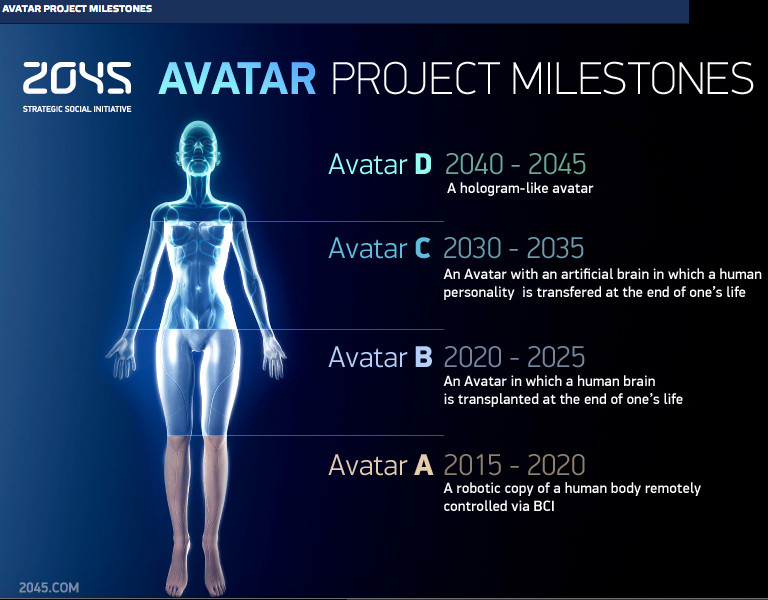 AVATAR PROJECT MILESTONES

2045
STRATEGIC SOCIAL INITIATIVE

AVATAR PROJECT MILESTONES

Avatar D 2040 - 2045
A hologram-like avatar

Avatar C 2030 - 2035
An Avatar with an artificial brain in which a human personality is transfered at the end of one's life

Avatar B 2020 - 2025
An Avatar in which a human brain is transplanted at the end of one's life

Avatar A 2015 - 2020
A robotic copy of a human body remotely controlled via BCI

2045.COM